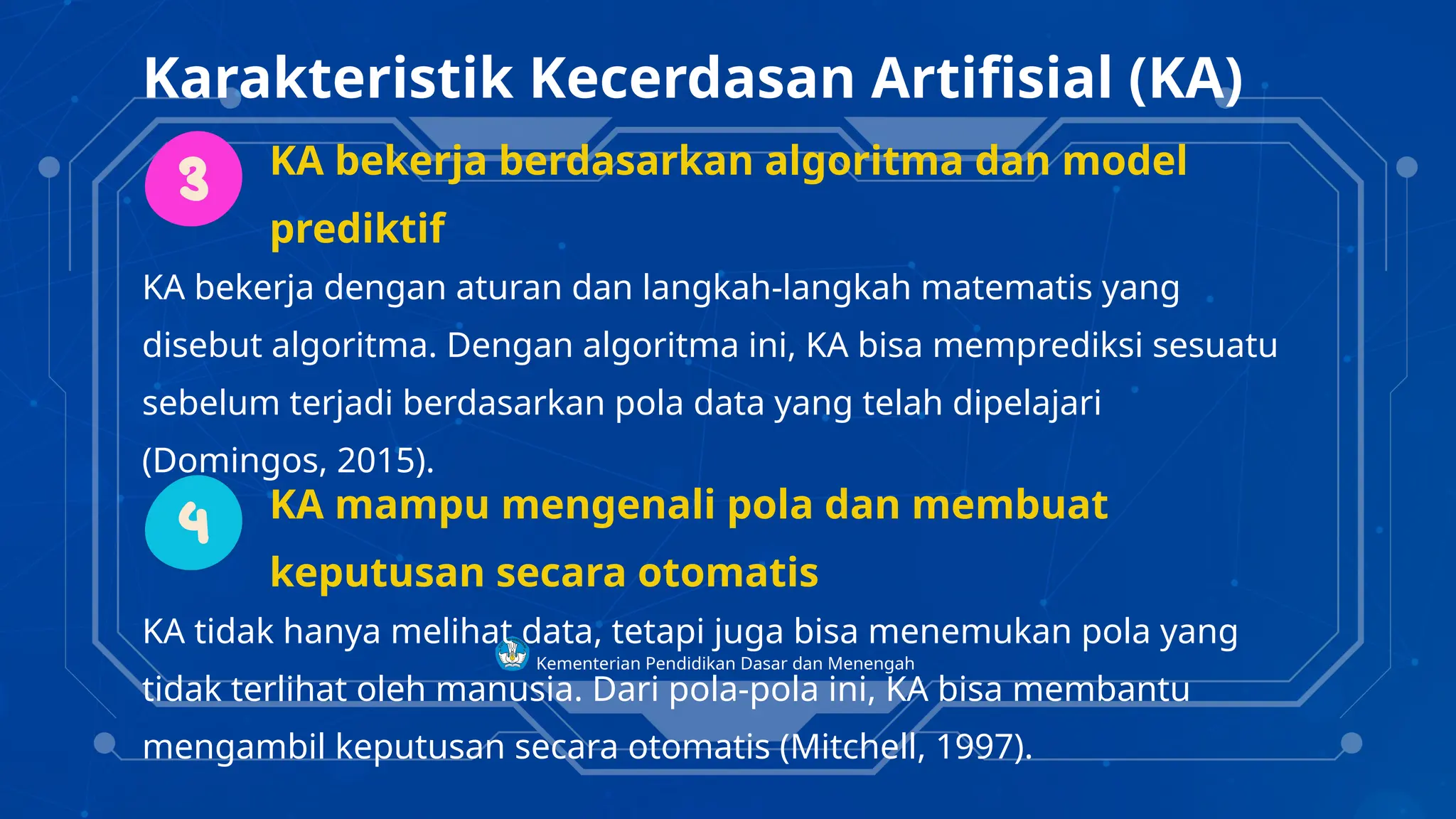 Karakteristik Kecerdasan Artifisial (KA)

3

KA bekerja berdasarkan algoritma dan model prediktif

KA bekerja dengan aturan dan langkah-langkah matematis yang disebut algoritma. Dengan algoritma ini, KA bisa memprediksi sesuatu sebelum terjadi berdasarkan pola data yang telah dipelajari (Domingos, 2015).

4

KA mampu mengenali pola dan membuat keputusan secara otomatis

KA tidak hanya melihat data, tetapi juga bisa menemukan pola yang tidak terlihat oleh manusia. Dari pola-pola ini, KA bisa membantu mengambil keputusan secara otomatis (Mitchell, 1997).

Kementerian Pendidikan Dasar dan Menengah